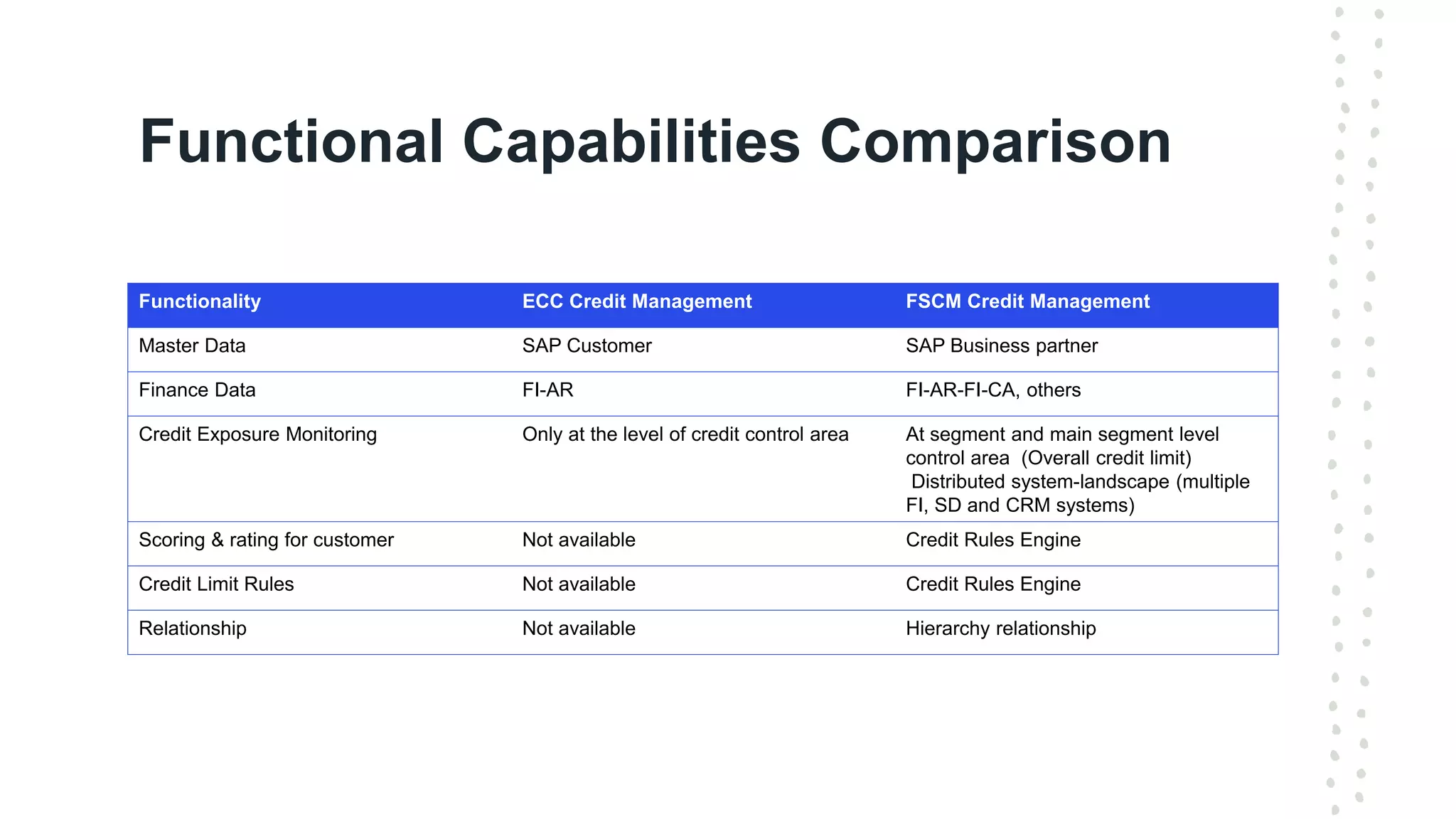 Functional Capabilities Comparison

| Functionality | ECC Credit Management | FSCM Credit Management |
|---|---|---|
| Master Data | SAP Customer | SAP Business partner |
| Finance Data | FI-AR | FI-AR-FI-CA, others |
| Credit Exposure Monitoring | Only at the level of credit control area | At segment and main segment level control area (Overall credit limit) Distributed system-landscape (multiple FI, SD and CRM systems) |
| Scoring & rating for customer | Not available | Credit Rules Engine |
| Credit Limit Rules | Not available | Credit Rules Engine |
| Relationship | Not available | Hierarchy relationship |